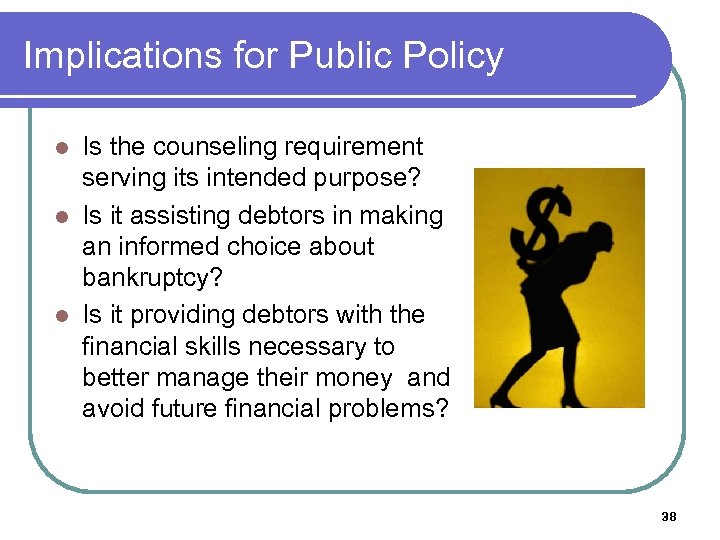 Implications for Public Policy

- Is the counseling requirement serving its intended purpose?
- Is it assisting debtors in making an informed choice about bankruptcy?
- Is it providing debtors with the financial skills necessary to better manage their money and avoid future financial problems?

$

38